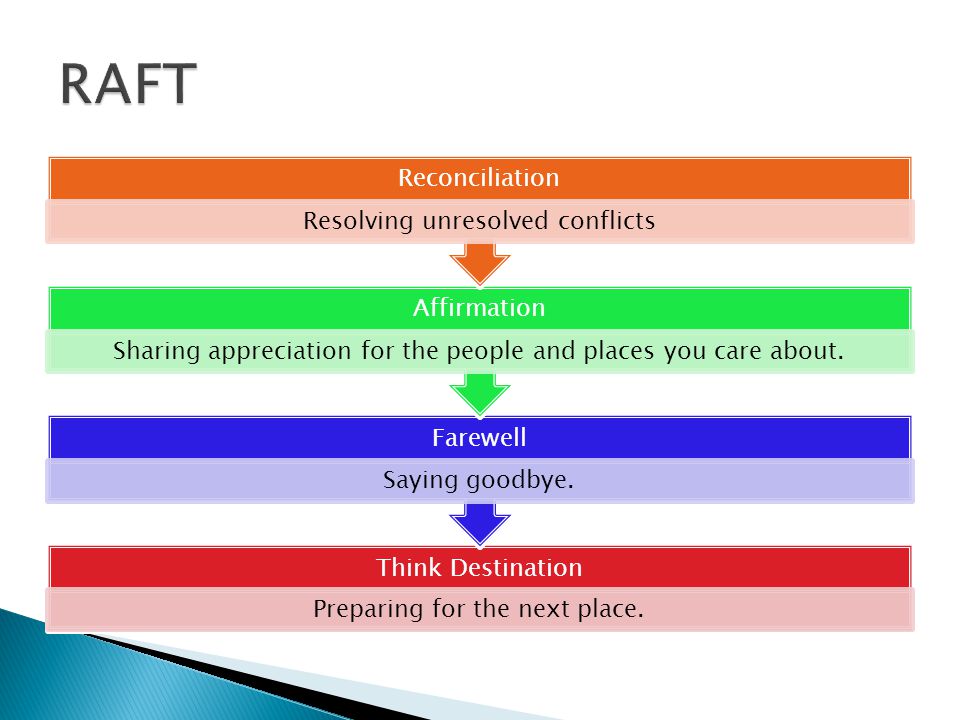 RAFT

Reconciliation

Resolving unresolved conflicts

Affirmation

Sharing appreciation for the people and places you care about.

Farewell

Saying goodbye.

Think Destination

Preparing for the next place.